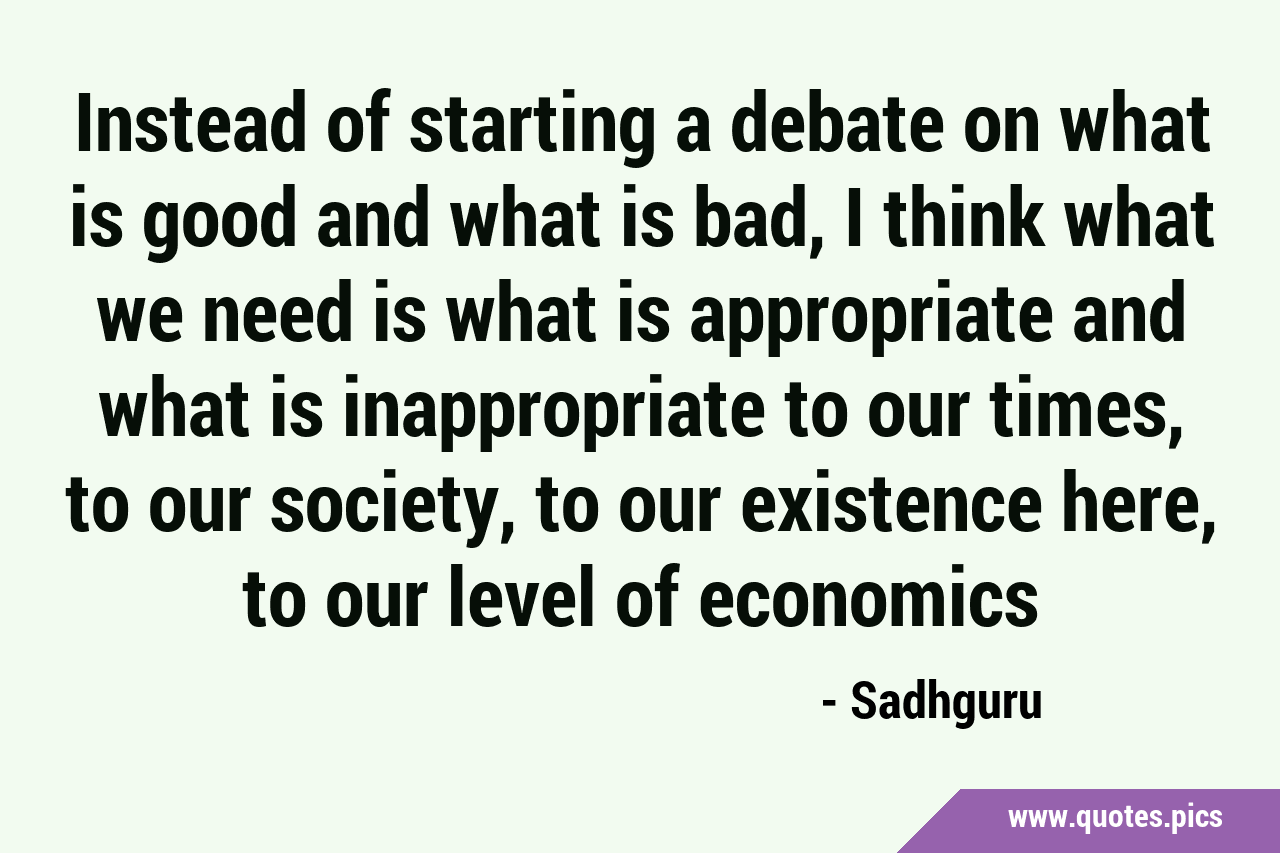 Instead of starting a debate on what is good and what is bad, I think what we need is what is appropriate and what is inappropriate to our times, to our society, to our existence here, to our level of economics

- Sadhguru

www.quotes.pics